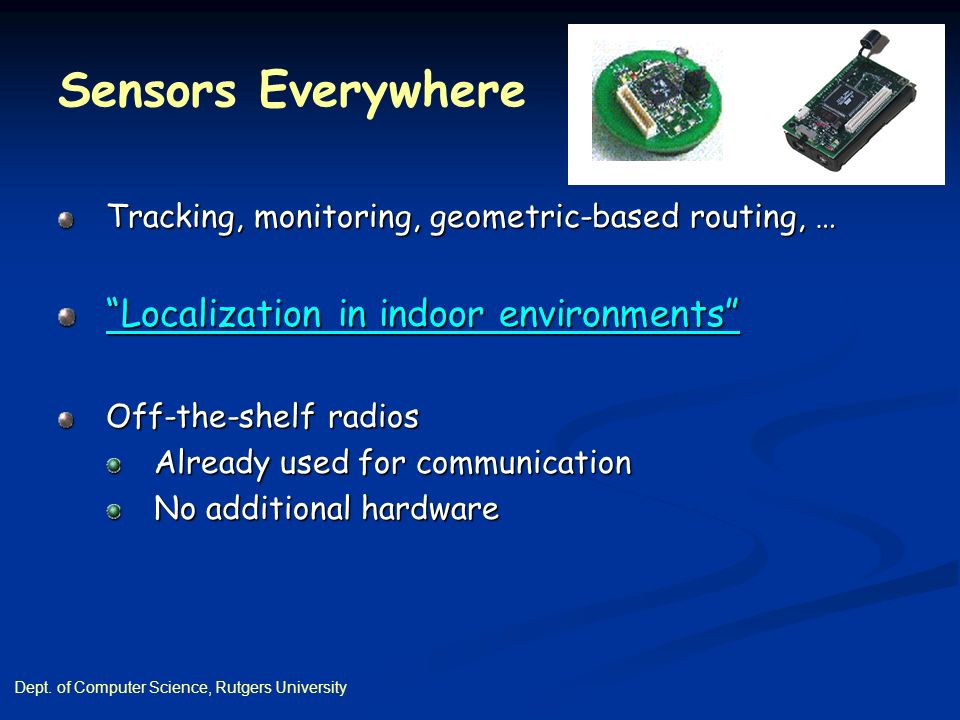 Sensors Everywhere

Tracking, monitoring, geometric-based routing, …

“Localization in indoor environments”

Off-the-shelf radios

Already used for communication

No additional hardware

Dept. of Computer Science, Rutgers University